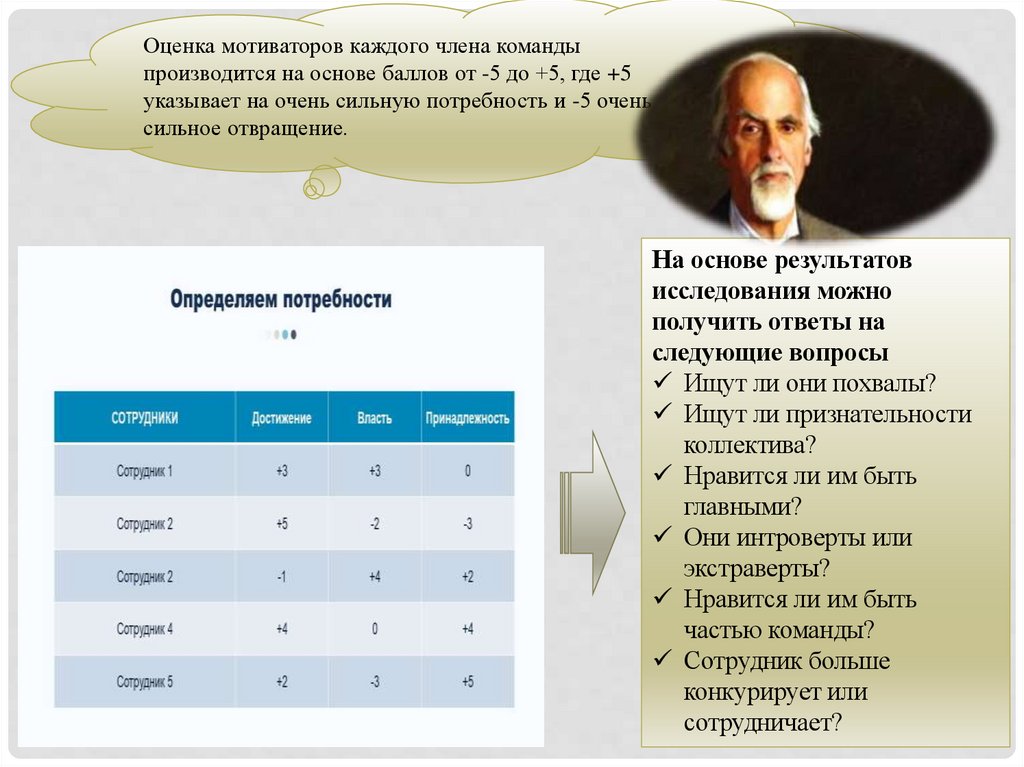 Оценка мотиваторов каждого члена команды производится на основе баллов от -5 до +5, где +5 указывает на очень сильную потребность и -5 очень сильное отвращение.

Определяем потребности

| СОТРУДНИКИ | Достижение | Власть | Принадлежность |
|---|---|---|---|
| Сотрудник 1 | +3 | +3 | 0 |
| Сотрудник 2 | +5 | -2 | -3 |
| Сотрудник 2 | -1 | +4 | +2 |
| Сотрудник 4 | +4 | 0 | +4 |
| Сотрудник 5 | +2 | -3 | +5 |

На основе результатов исследования можно получить ответы на следующие вопросы
✓ Ищут ли они похвалы?
✓ Ищут ли признательности коллектива?
✓ Нравится ли им быть главными?
✓ Они интроверты или экстраверты?
✓ Нравится ли им быть частью команды?
✓ Сотрудник больше конкурирует или сотрудничает?